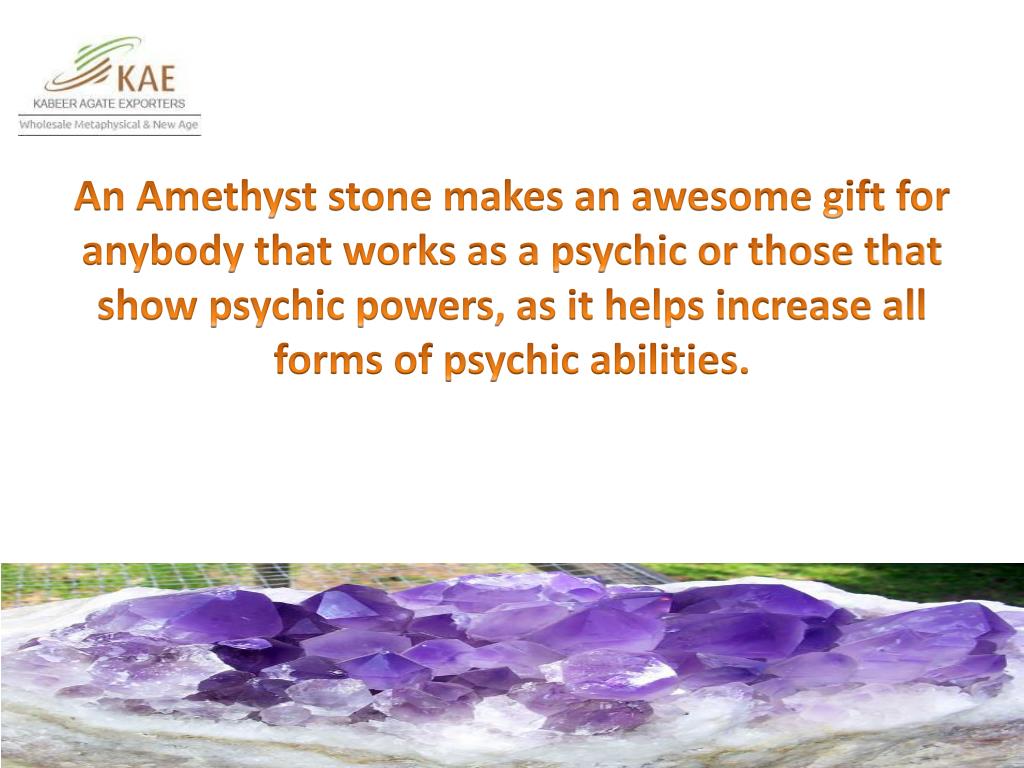 KAE
KABEER AGATE EXPORTERS
Wholesale Metaphysical & New Age

An Amethyst stone makes an awesome gift for anybody that works as a psychic or those that show psychic powers, as it helps increase all forms of psychic abilities.